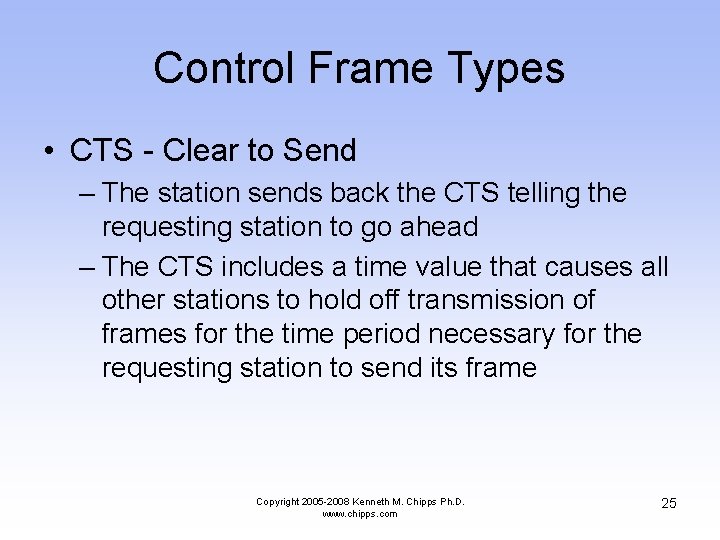 Control Frame Types

• CTS - Clear to Send
– The station sends back the CTS telling the requesting station to go ahead
– The CTS includes a time value that causes all other stations to hold off transmission of frames for the time period necessary for the requesting station to send its frame

Copyright 2005-2008 Kenneth M. Chipps Ph.D.
www.chipps.com

25